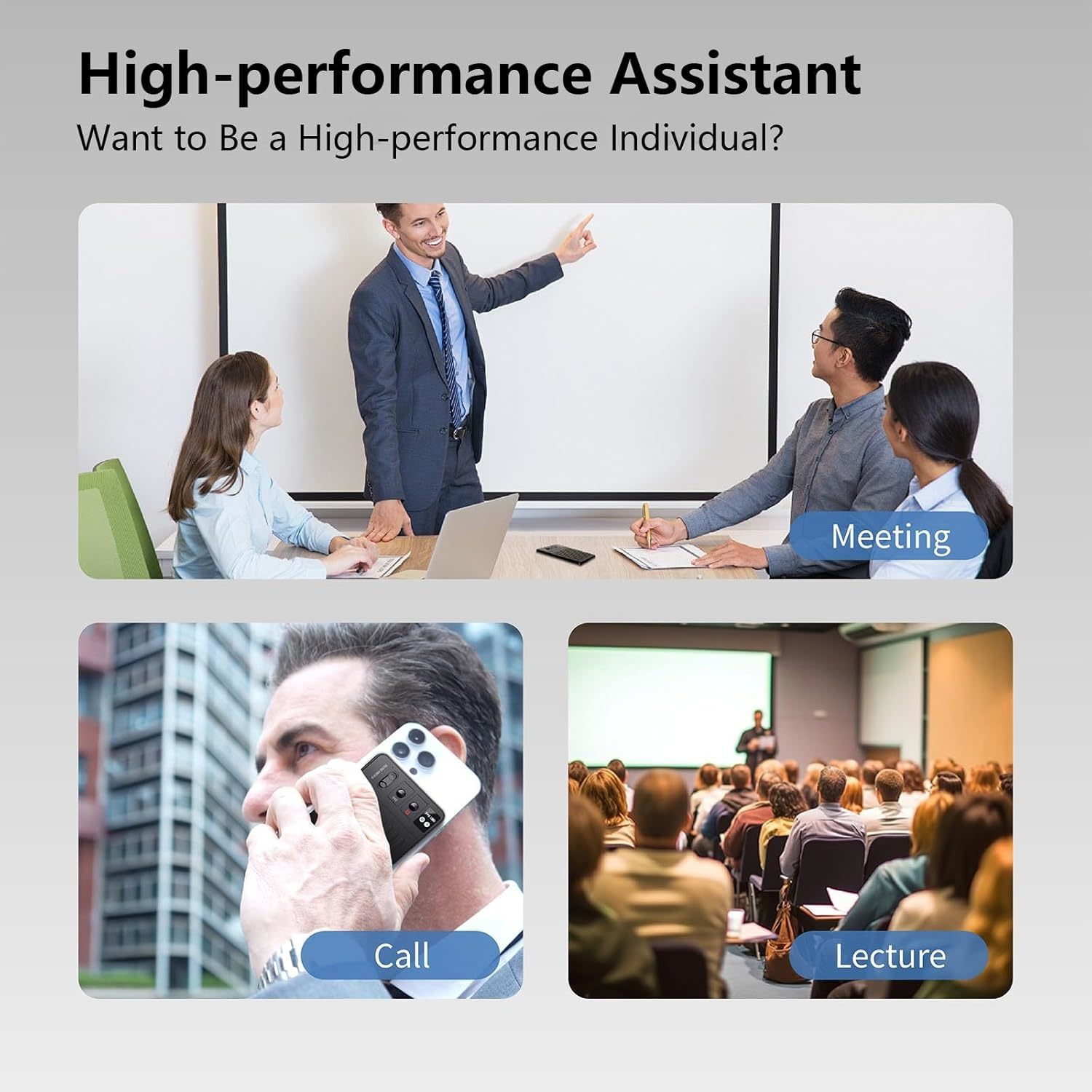 High-performance Assistant
Want to Be a High-performance Individual?

Meeting

Call

Lecture